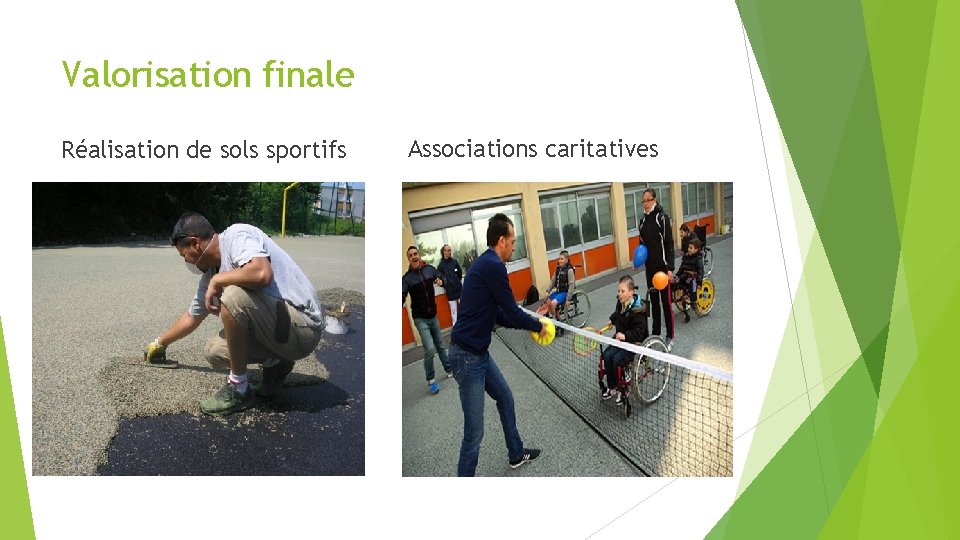 Valorisation finale

Réalisation de sols sportifs

Associations caritatives